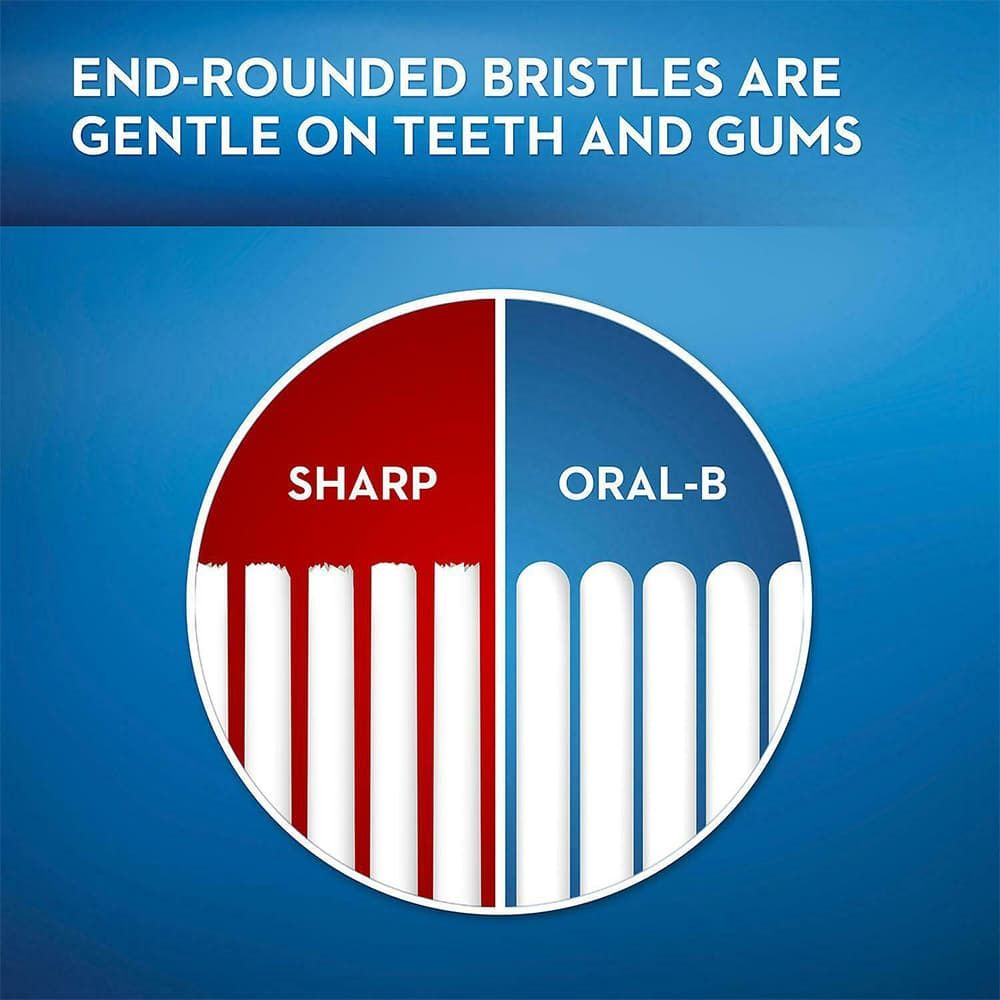 END-ROUNDED BRISTLES ARE GENTLE ON TEETH AND GUMS

SHARP

ORAL-B